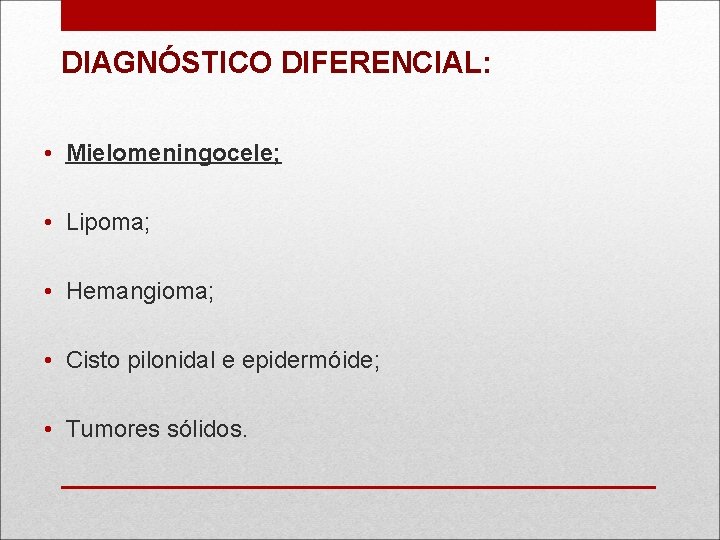 DIAGNÓSTICO DIFERENCIAL:

• Mielomeningocele;

• Lipoma;

• Hemangioma;

• Cisto pilonidal e epidermóide;

• Tumores sólidos.